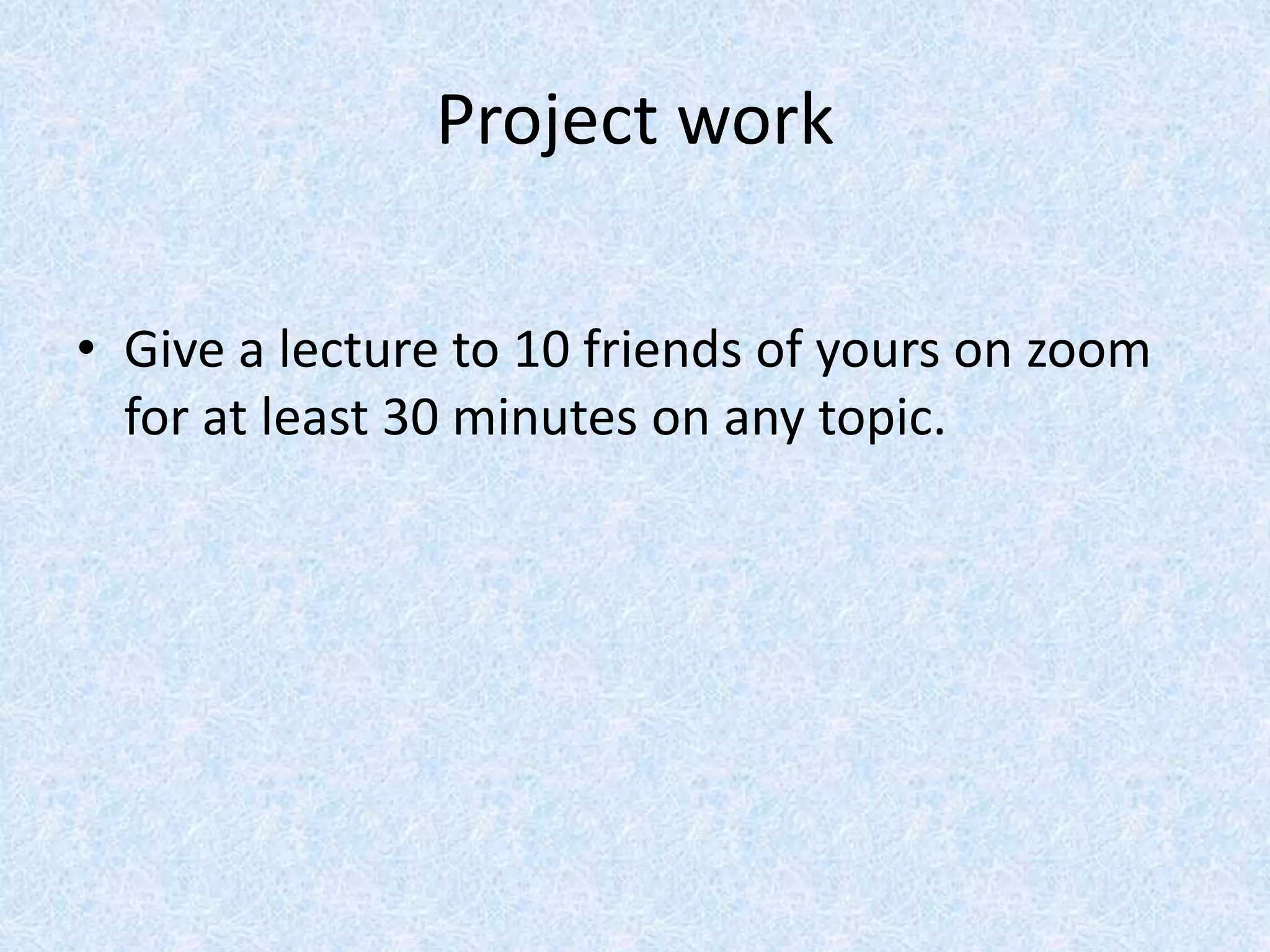 Project work

• Give a lecture to 10 friends of yours on zoom for at least 30 minutes on any topic.